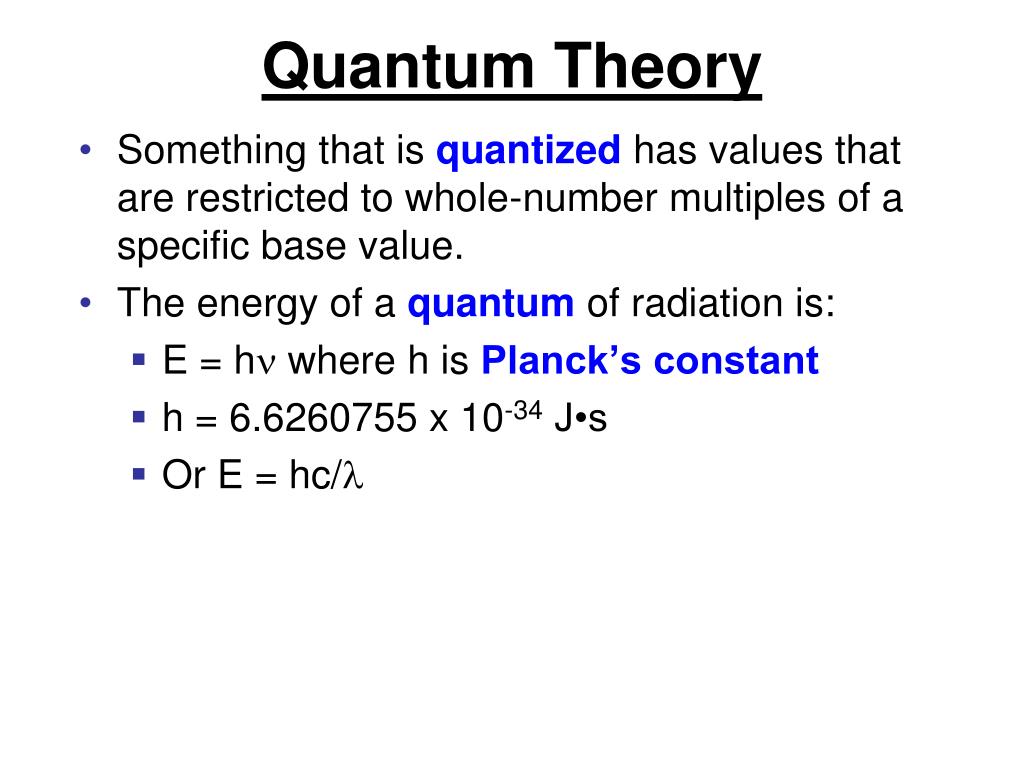 Quantum Theory

• Something that is quantized has values that are restricted to whole-number multiples of a specific base value.
• The energy of a quantum of radiation is:
  ▪ $E = h\nu$ where h is Planck's constant
  ▪ $h = 6.6260755 \times 10^{-34}$ J•s
  ▪ Or $E = hc/\lambda$